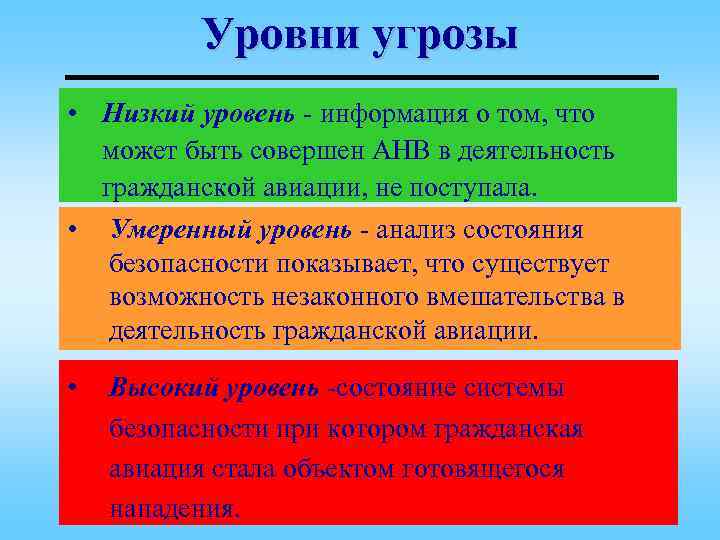 Уровни угрозы

• Низкий уровень - информация о том, что может быть совершен АНВ в деятельность гражданской авиации, не поступала.

• Умеренный уровень - анализ состояния безопасности показывает, что существует возможность незаконного вмешательства в деятельность гражданской авиации.

• Высокий уровень -состояние системы безопасности при котором гражданская авиация стала объектом готовящегося нападения.